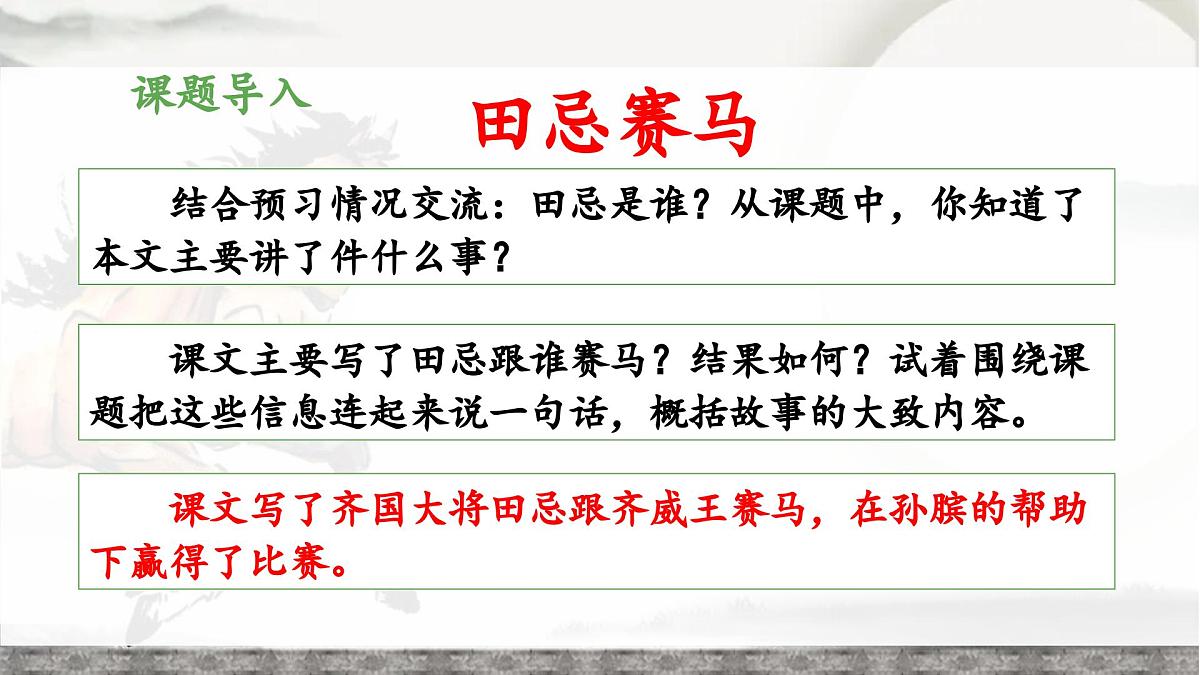 课题导入

田忌赛马

结合预习情况交流：田忌是谁？从课题中，你知道了本文主要讲了件什么事？

课文主要写了田忌跟谁赛马？结果如何？试着围绕课题把这些信息连起来说一句话，概括故事的大致内容。

课文写了齐国大将田忌跟齐威王赛马，在孙膑的帮助下赢得了比赛。